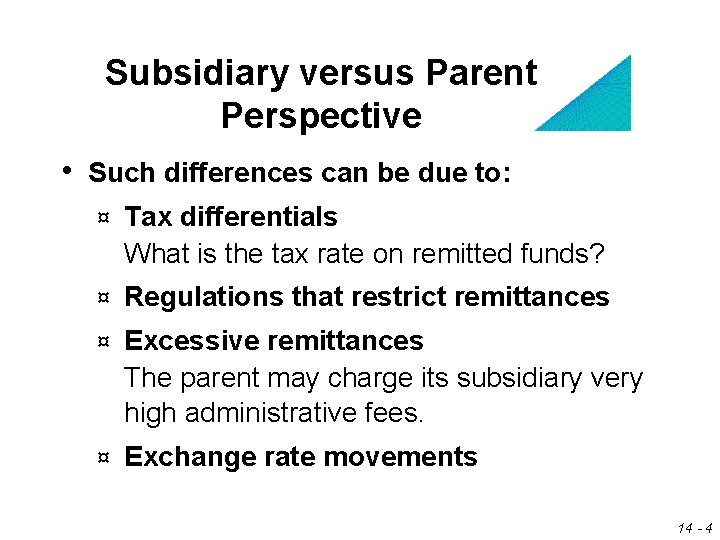 Subsidiary versus Parent Perspective

• Such differences can be due to:

¤ Tax differentials
What is the tax rate on remitted funds?

¤ Regulations that restrict remittances

¤ Excessive remittances
The parent may charge its subsidiary very high administrative fees.

¤ Exchange rate movements

14 - 4